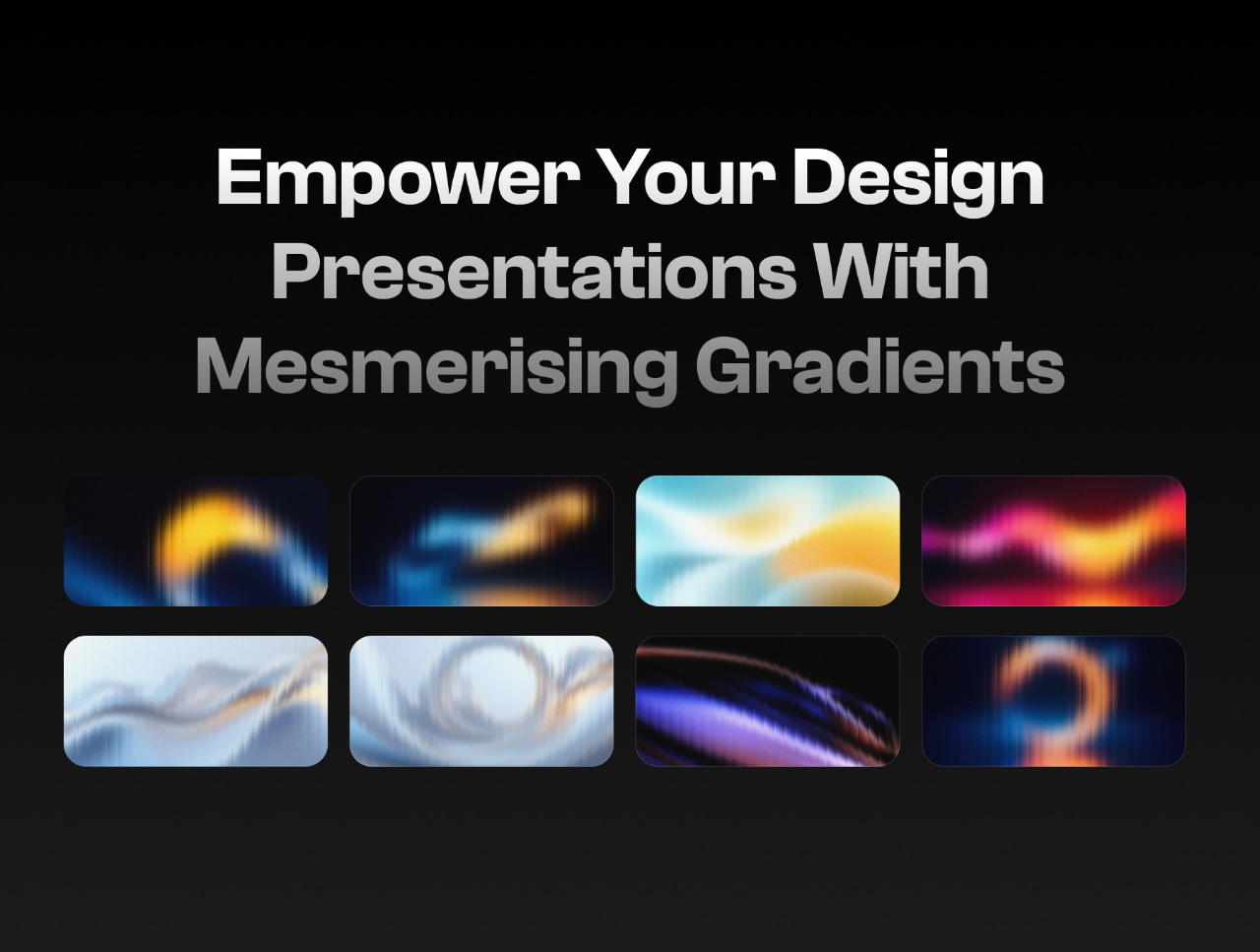 Empower Your Design Presentations With Mesmerising Gradients